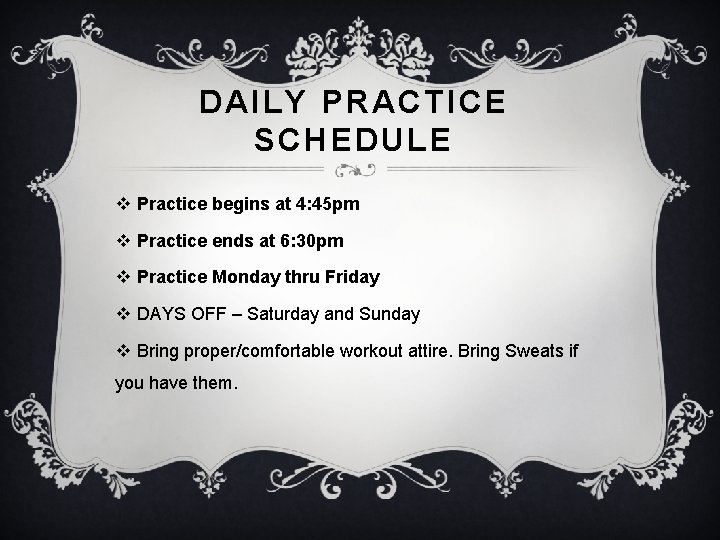 DAILY PRACTICE SCHEDULE

❖ Practice begins at 4:45pm

❖ Practice ends at 6:30pm

❖ Practice Monday thru Friday

❖ DAYS OFF – Saturday and Sunday

❖ Bring proper/comfortable workout attire. Bring Sweats if you have them.